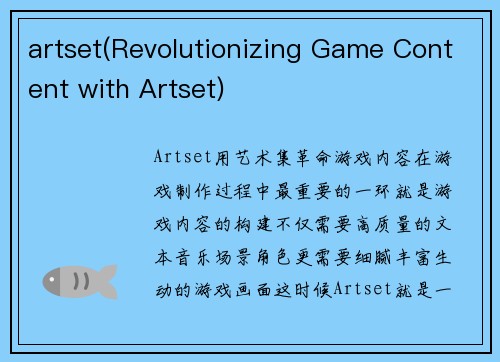 artset(Revolutionizing Game Content with Artset)

Artset用艺术集革命游戏内容在游戏制作过程中最重要的一环就是游戏内容的构建不仅需要高质量的文本音乐场景角色更需要细腻丰富生动的游戏画面这时候Artset就是一